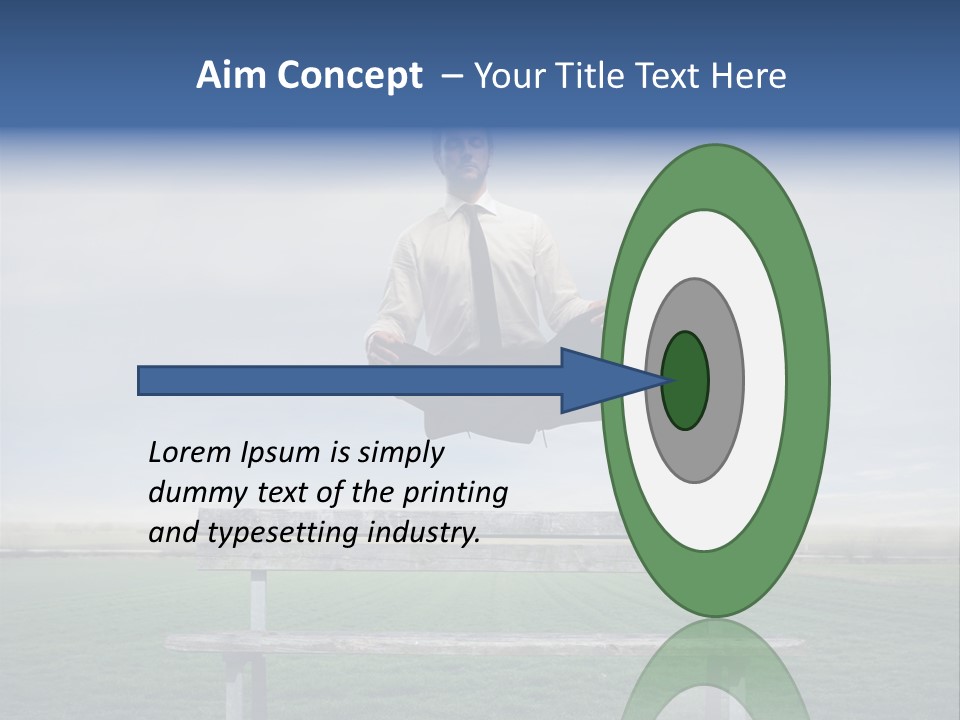 Aim Concept – Your Title Text Here

Lorem Ipsum is simply dummy text of the printing and typesetting industry.